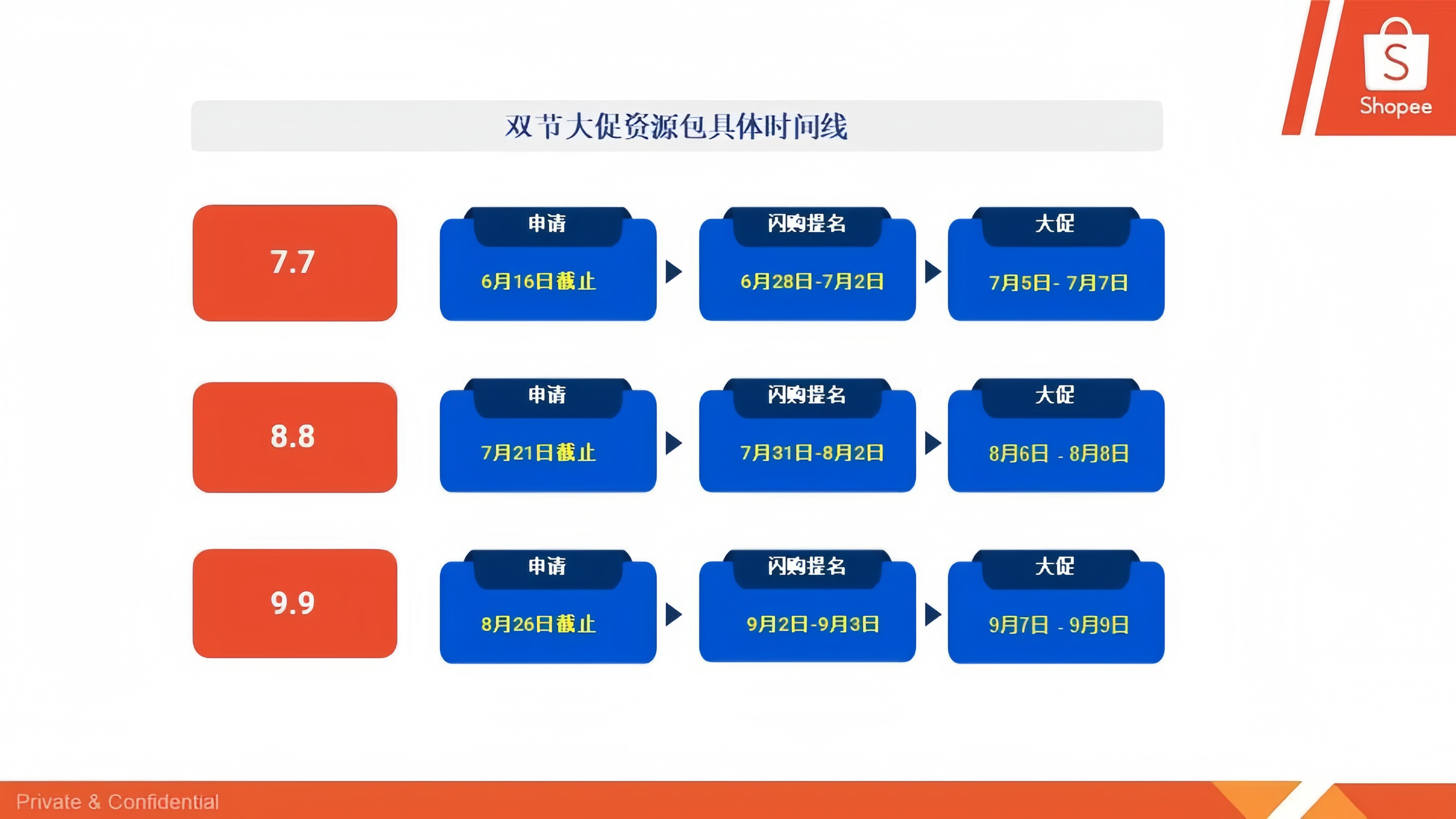 S
Shopee

双节大促资源包具体时间线

7.7

申请
6月16日截止

闪购提名
6月28日-7月2日

大促
7月5日- 7月7日

8.8

申请
7月21日截止

闪购提名
7月31日-8月2日

大促
8月6日 - 8月8日

9.9

申请
8月26日截止

闪购提名
9月2日-9月3日

大促
9月7日 - 9月9日

Private & Confidential